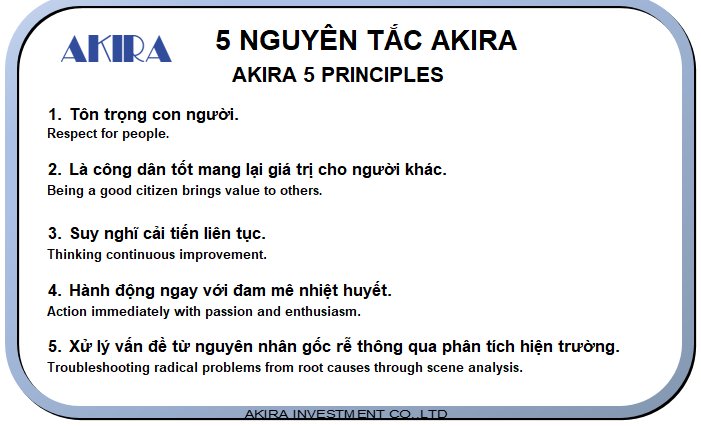 AKIRA

5 NGUYÊN TẮC AKIRA
AKIRA 5 PRINCIPLES

1. Tôn trọng con người.
Respect for people.

2. Là công dân tốt mang lại giá trị cho người khác.
Being a good citizen brings value to others.

3. Suy nghĩ cải tiến liên tục.
Thinking continuous improvement.

4. Hành động ngay với đam mê nhiệt huyết.
Action immediately with passion and enthusiasm.

5. Xử lý vấn đề từ nguyên nhân gốc rễ thông qua phân tích hiện trường.
Troubleshooting radical problems from root causes through scene analysis.

AKIRA INVESTMENT CO.,LTD